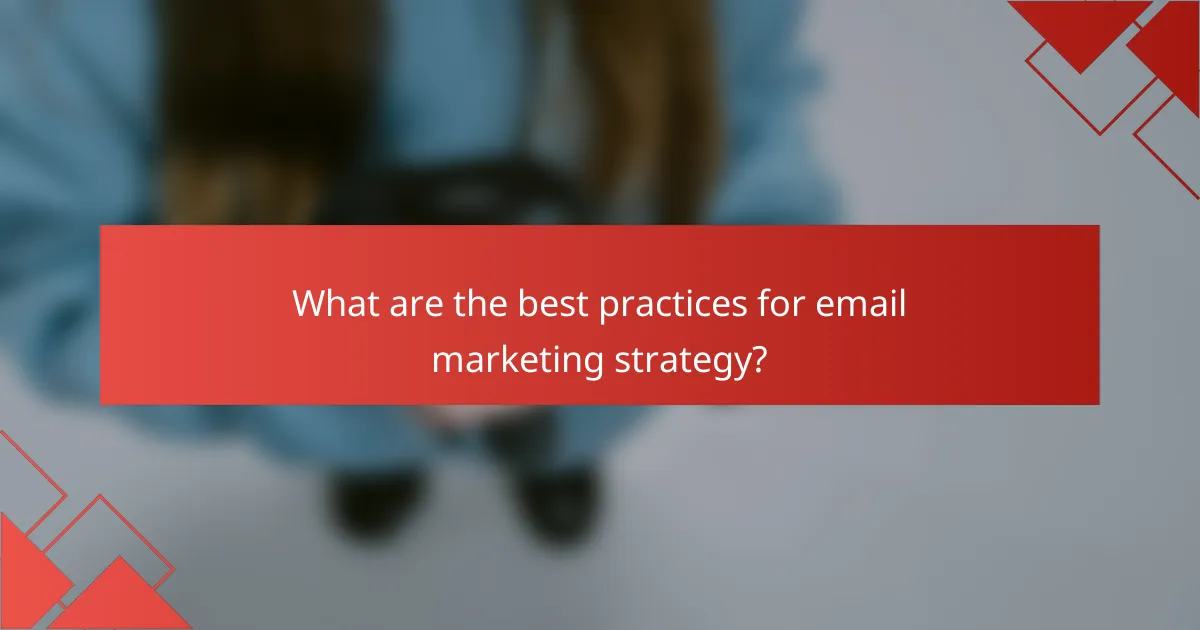 What are the best practices for email marketing strategy?